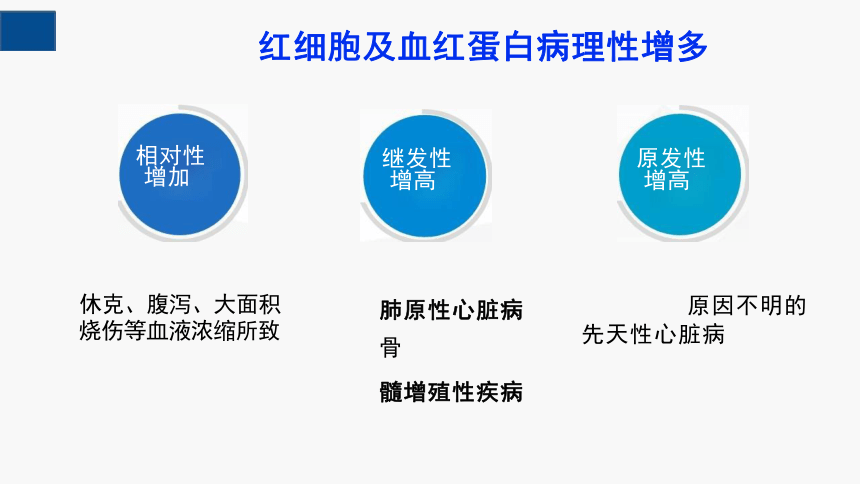 红细胞及血红蛋白病理性增多

相对性增加

继发性增高

原发性增高

休克、腹泻、大面积烧伤等血液浓缩所致

肺原性心脏病

骨

髓增殖性疾病

原因不明的先天性心脏病